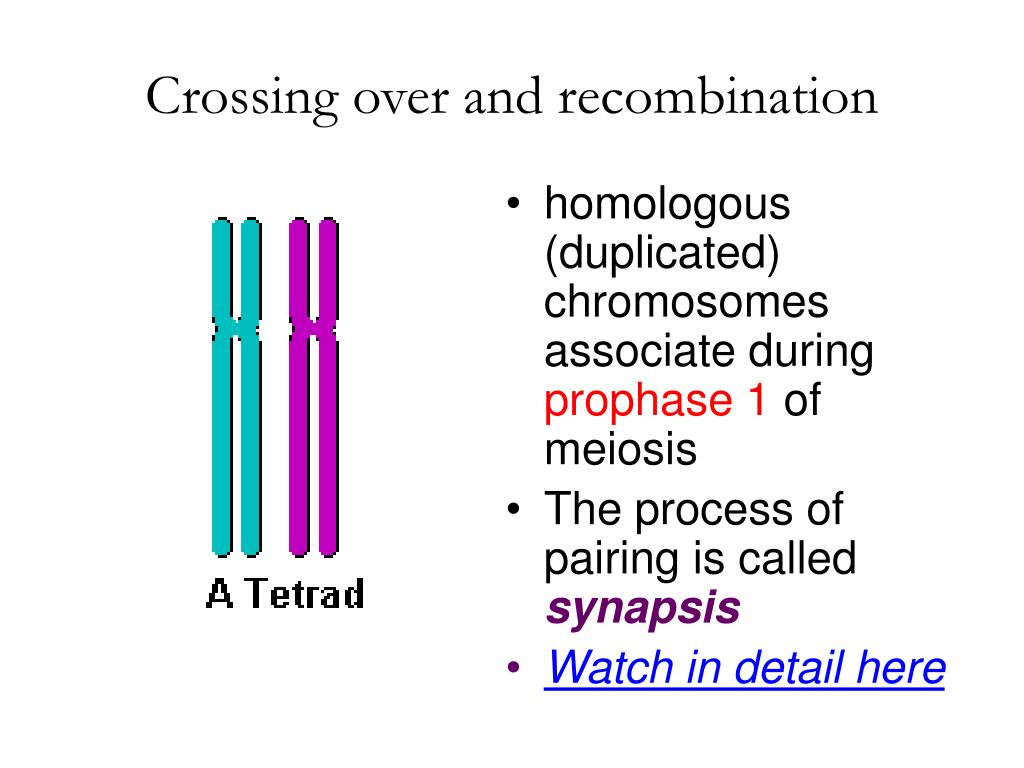 Crossing over and recombination

A Tetrad

• homologous (duplicated) chromosomes associate during prophase 1 of meiosis
• The process of pairing is called synapsis
• Watch in detail here